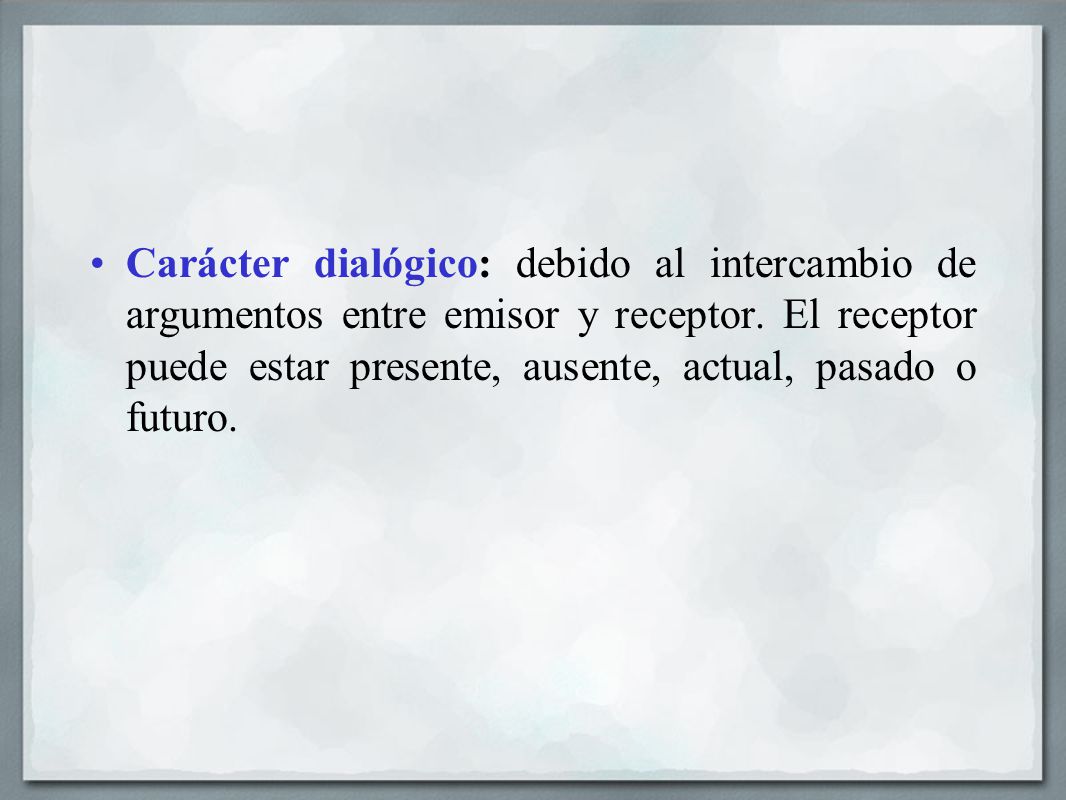 • Carácter dialógico: debido al intercambio de argumentos entre emisor y receptor. El receptor puede estar presente, ausente, actual, pasado o futuro.